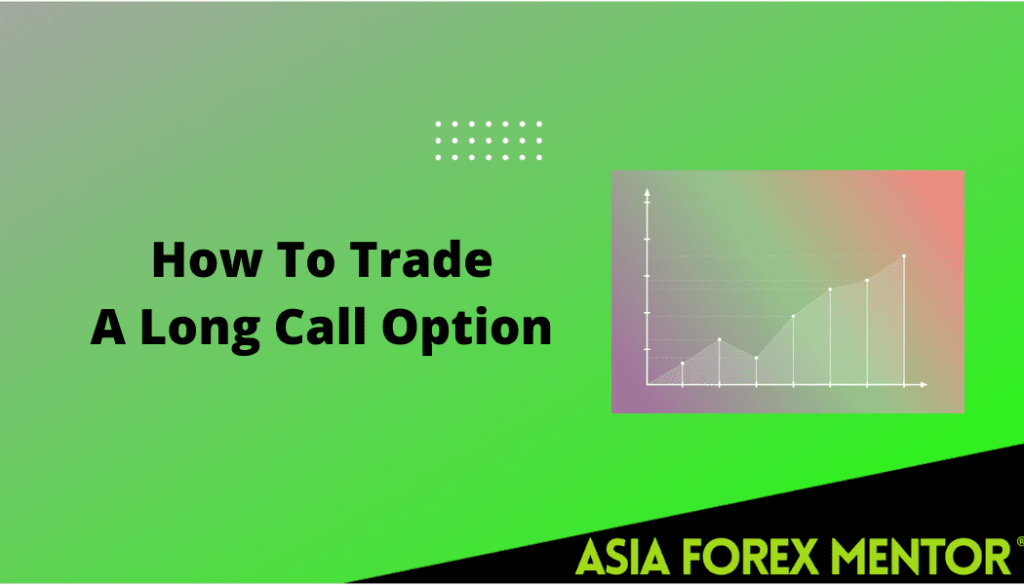 How To Trade
A Long Call Option

ASIA FOREX MENTOR®